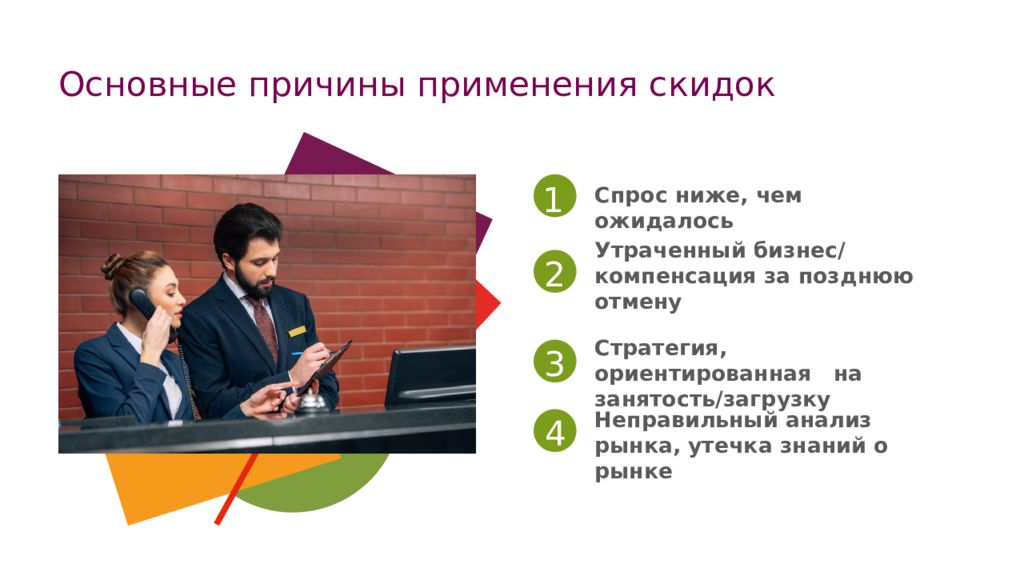 Основные причины применения скидок

1
Спрос ниже, чем ожидалось

2
Утраченный бизнес/ компенсация за позднюю отмену

3
Стратегия, ориентированная на занятость/загрузку

4
Неправильный анализ рынка, утечка знаний о рынке